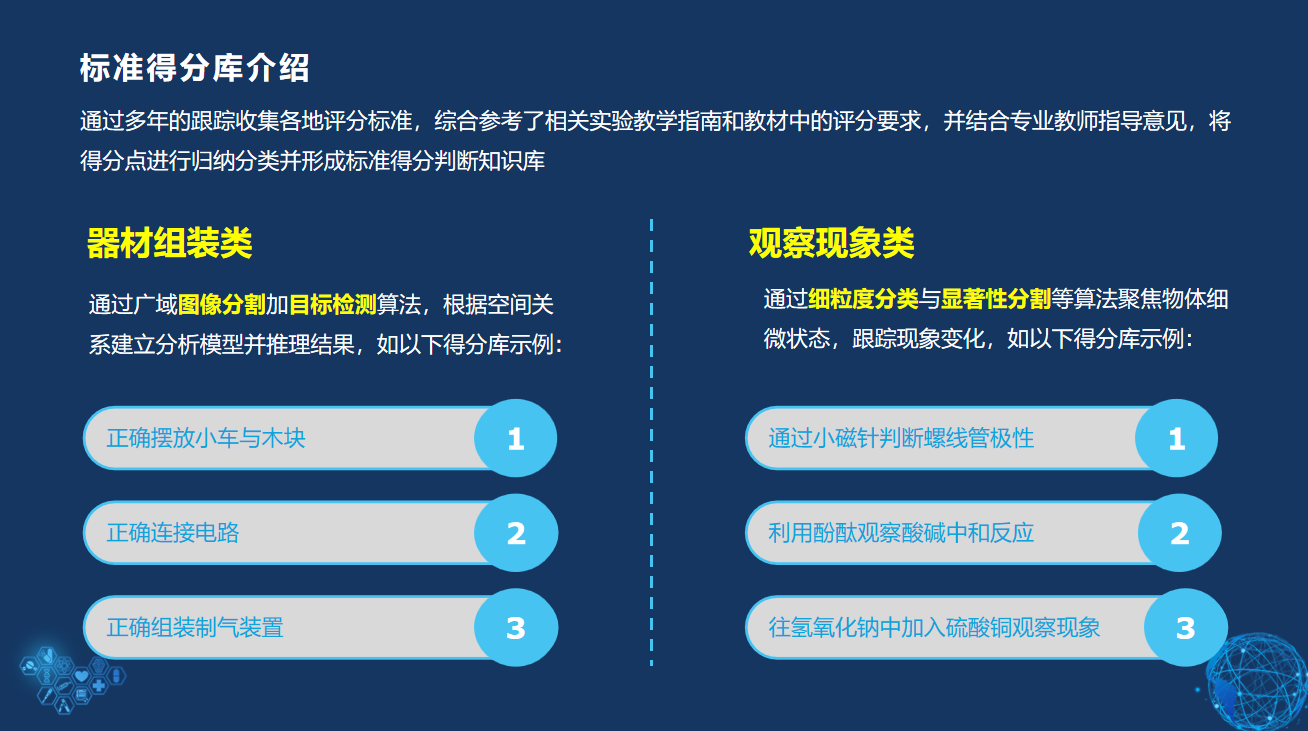 标准得分库介绍

通过多年的跟踪收集各地评分标准，综合参考了相关实验教学指南和教材中的评分要求，并结合专业教师指导意见，将得分点进行归纳分类并形成标准得分判断知识库

器材组装类

通过广域图像分割加目标检测算法，根据空间关系建立分析模型并推理结果，如以下得分库示例：

正确摆放小车与木块 1

正确连接电路 2

正确组装制气装置 3

观察现象类

通过细粒度分类与显著性分割等算法聚焦物体细微状态，跟踪现象变化，如以下得分库示例：

通过小磁针判断螺线管极性 1

利用酚酞观察酸碱中和反应 2

往氢氧化钠中加入硫酸铜观察现象 3